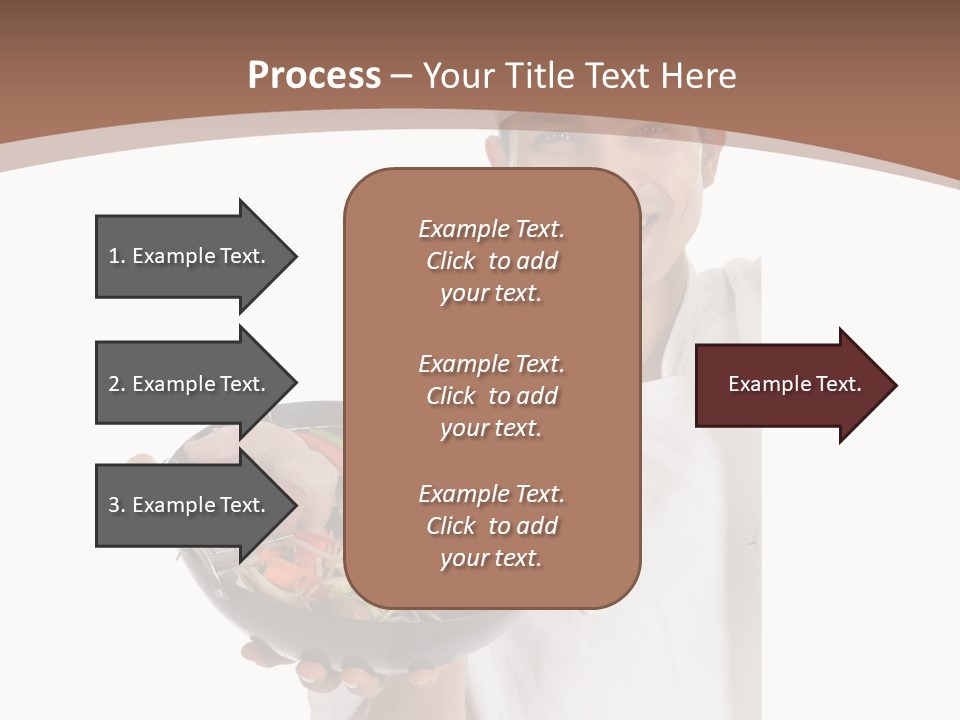 Process – Your Title Text Here

1. Example Text.

2. Example Text.

3. Example Text.

Example Text. Click to add your text.

Example Text. Click to add your text.

Example Text. Click to add your text.

Example Text.